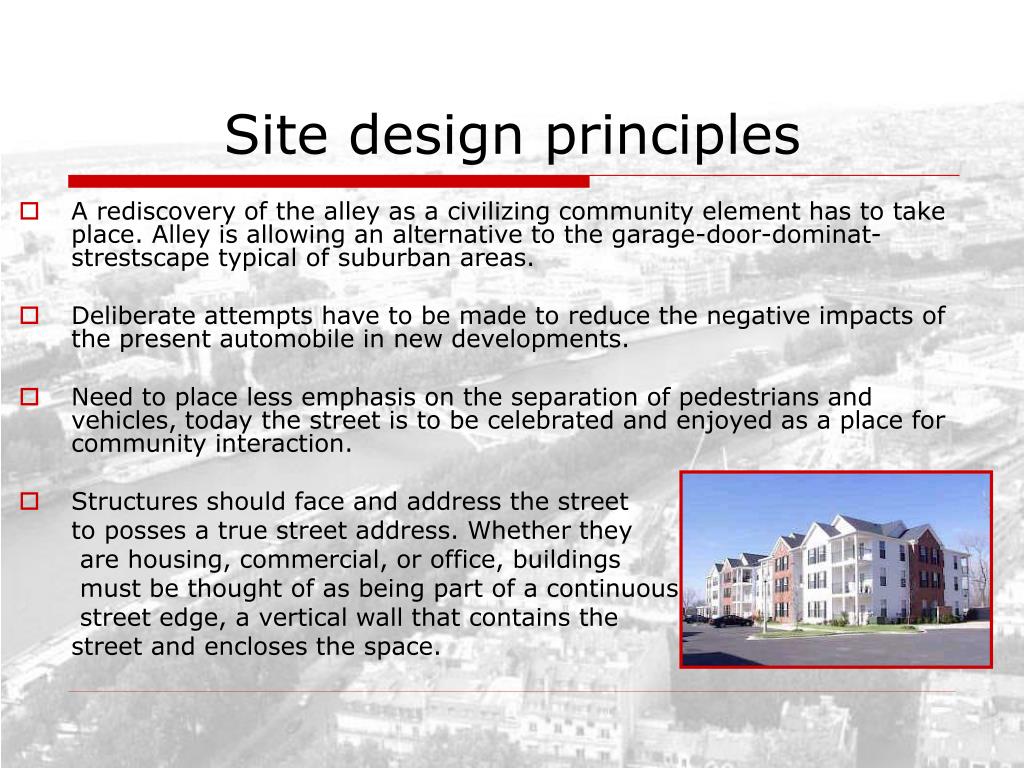 Site design principles

A rediscovery of the alley as a civilizing community element has to take place. Alley is allowing an alternative to the garage-door-dominat-strestscape typical of suburban areas.

Deliberate attempts have to be made to reduce the negative impacts of the present automobile in new developments.

Need to place less emphasis on the separation of pedestrians and vehicles, today the street is to be celebrated and enjoyed as a place for community interaction.

Structures should face and address the street to posses a true street address. Whether they are housing, commercial, or office, buildings must be thought of as being part of a continuous street edge, a vertical wall that contains the street and encloses the space.